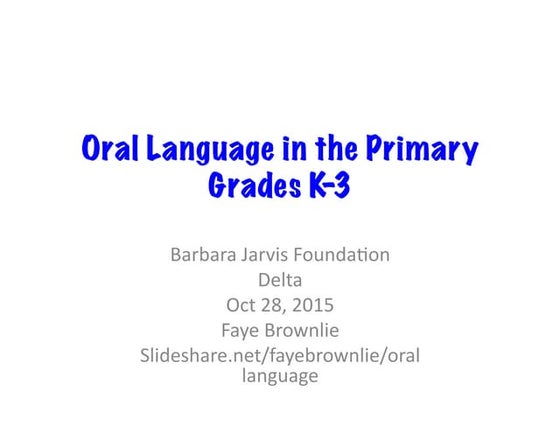 Oral Language in the Primary Grades K-3

Barbara Jarvis Foundation
Delta
Oct 28, 2015
Faye Brownlie
Slideshare.net/fayebrownlie/oral language